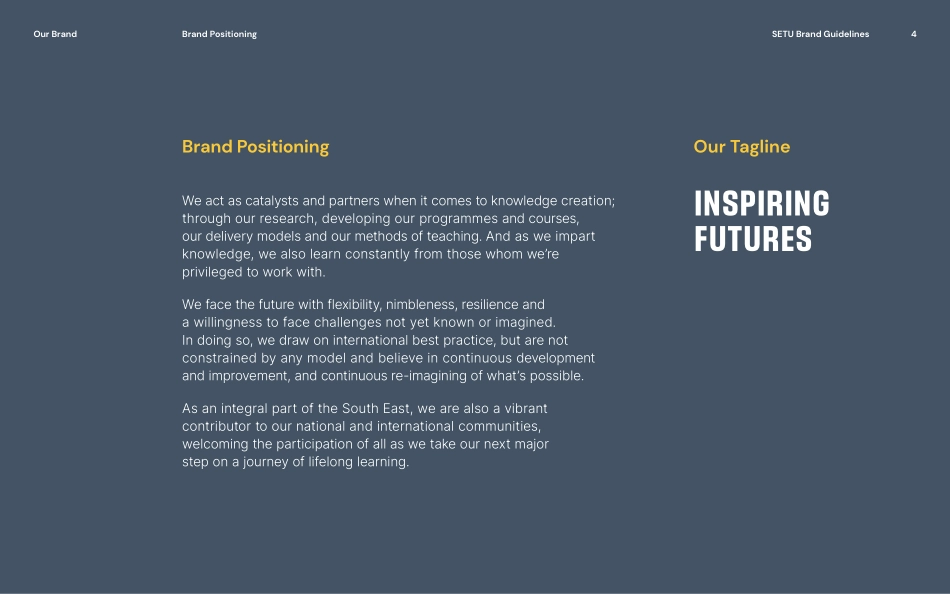 Our Brand

Brand Positioning

SETU Brand Guidelines

4

Brand Positioning

We act as catalysts and partners when it comes to knowledge creation; through our research, developing our programmes and courses, our delivery models and our methods of teaching. And as we impart knowledge, we also learn constantly from those whom we're privileged to work with.

We face the future with flexibility, nimbleness, resilience and a willingness to face challenges not yet known or imagined. In doing so, we draw on international best practice, but are not constrained by any model and believe in continuous development and improvement, and continuous re-imagining of what's possible.

As an integral part of the South East, we are also a vibrant contributor to our national and international communities, welcoming the participation of all as we take our next major step on a journey of lifelong learning.

Our Tagline

INSPIRING FUTURES